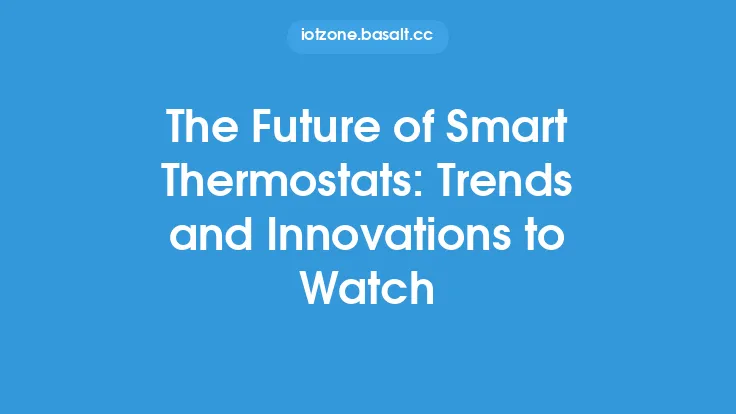 iotzone.basalt.cc

The Future of Smart Thermostats: Trends and Innovations to Watch